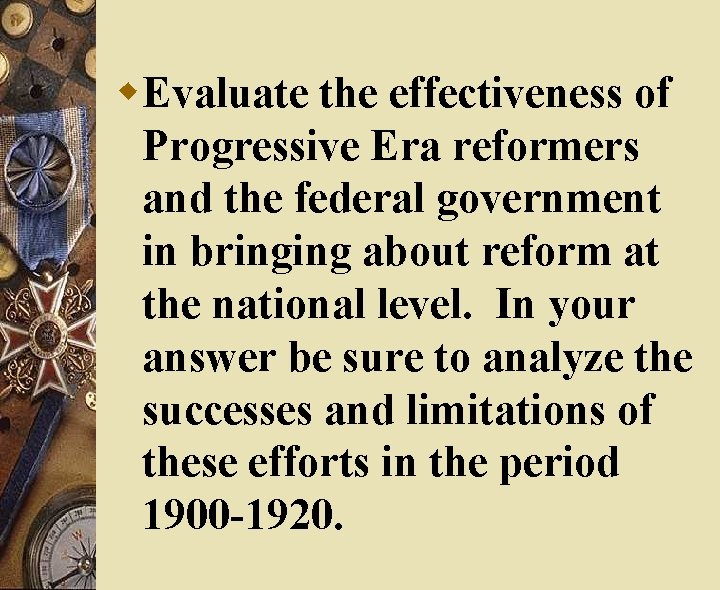 Evaluate the effectiveness of Progressive Era reformers and the federal government in bringing about reform at the national level. In your answer be sure to analyze the successes and limitations of these efforts in the period 1900-1920.